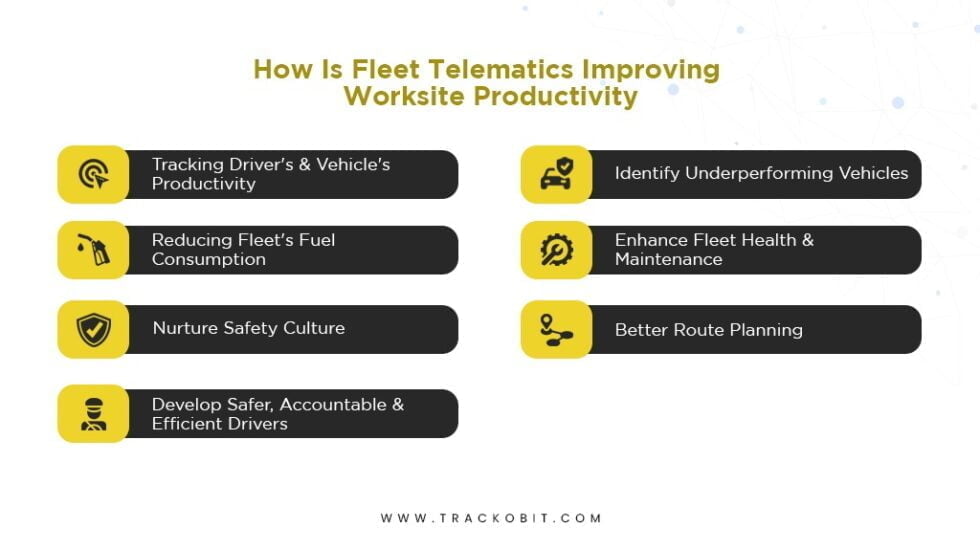 How Is Fleet Telematics Improving Worksite Productivity

Tracking Driver's & Vehicle's Productivity

Reducing Fleet's Fuel Consumption

Nurture Safety Culture

Develop Safer, Accountable & Efficient Drivers

Identify Underperforming Vehicles

Enhance Fleet Health & Maintenance

Better Route Planning

WWW.TRACKOBIT.COM